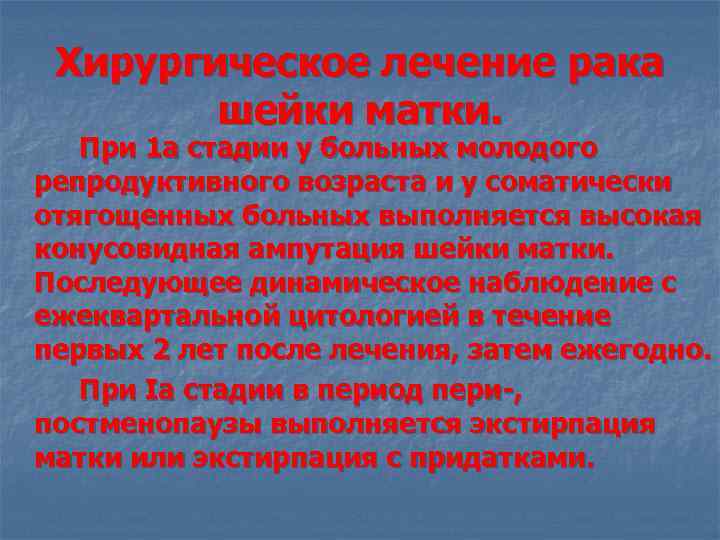 Хирургическое лечение рака шейки матки.

При 1а стадии у больных молодого репродуктивного возраста и у соматически отягощенных больных выполняется высокая конусовидная ампутация шейки матки. Последующее динамическое наблюдение с ежеквартальной цитологией в течение первых 2 лет после лечения, затем ежегодно.

При Iа стадии в период пери-, постменопаузы выполняется экстирпация матки или экстирпация с придатками.